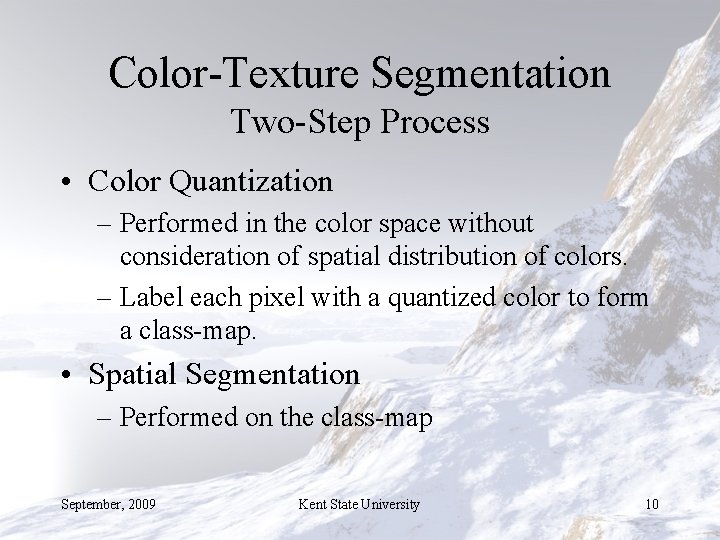 Color-Texture Segmentation
Two-Step Process

• Color Quantization
– Performed in the color space without consideration of spatial distribution of colors.
– Label each pixel with a quantized color to form a class-map.

• Spatial Segmentation
– Performed on the class-map

September, 2009
Kent State University
10